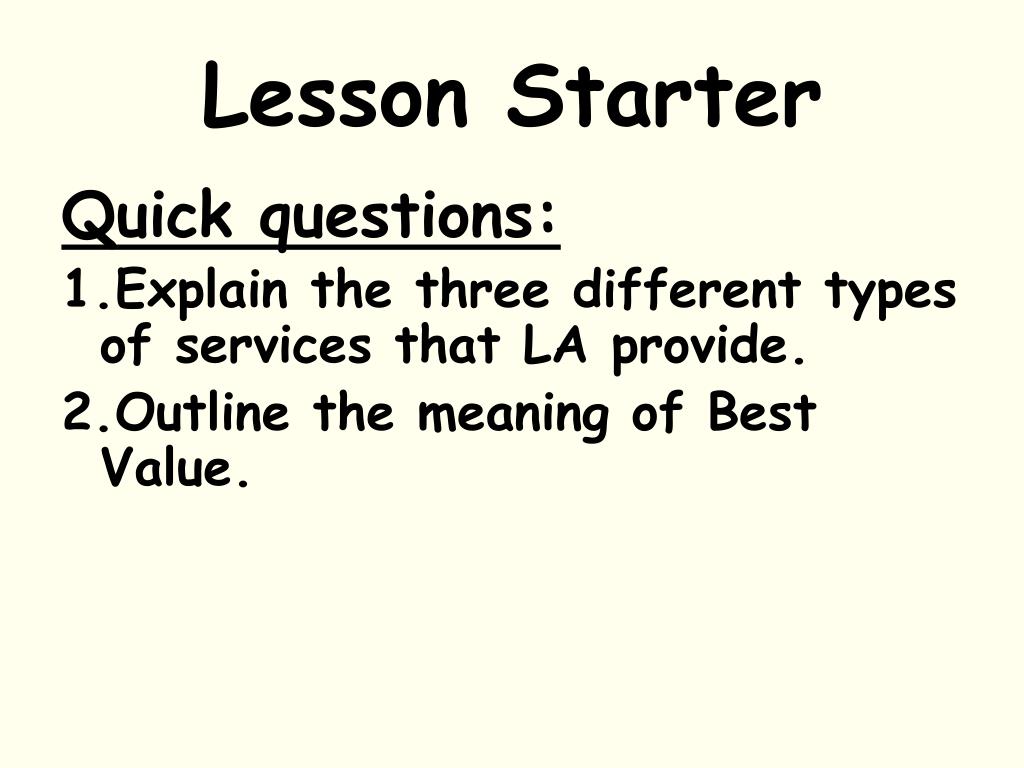 Lesson Starter

Quick questions:

1.Explain the three different types of services that LA provide.

2.Outline the meaning of Best Value.